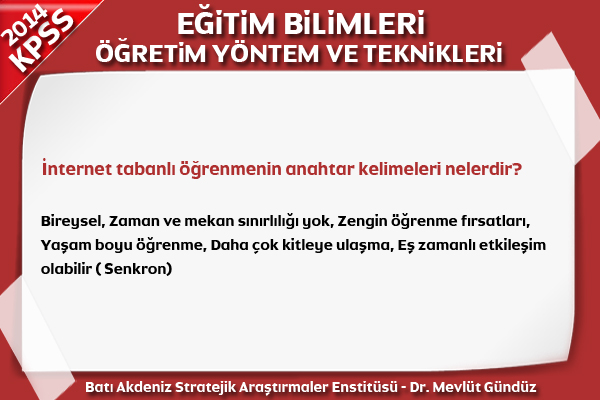 2014
KPSS

EĞİTİM BİLİMLERİ
ÖĞRETİM YÖNTEM VE TEKNİKLERİ

İnternet tabanlı öğrenmenin anahtar kelimeleri nelerdir?

Bireysel, Zaman ve mekan sınırlılığı yok, Zengin öğrenme fırsatları, Yaşam boyu öğrenme, Daha çok kitleye ulaşma, Eş zamanlı etkileşim olabilir ( Senkron)

Batı Akdeniz Stratejik Araştırmaler Enstitüsü - Dr. Mevlüt Gündüz